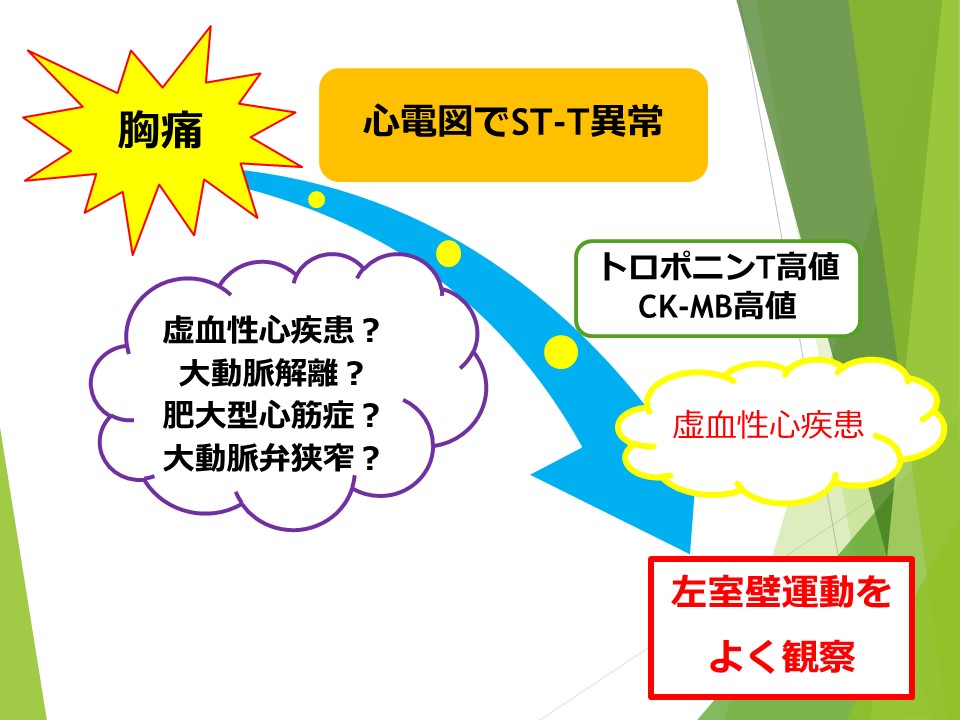 胸痛

心電図でST-T異常

虚血性心疾患？
大動脈解離？
肥大型心筋症？
大動脈弁狭窄？

トロポニンT高値
CK-MB高値

虚血性心疾患

左室壁運動を
よく観察